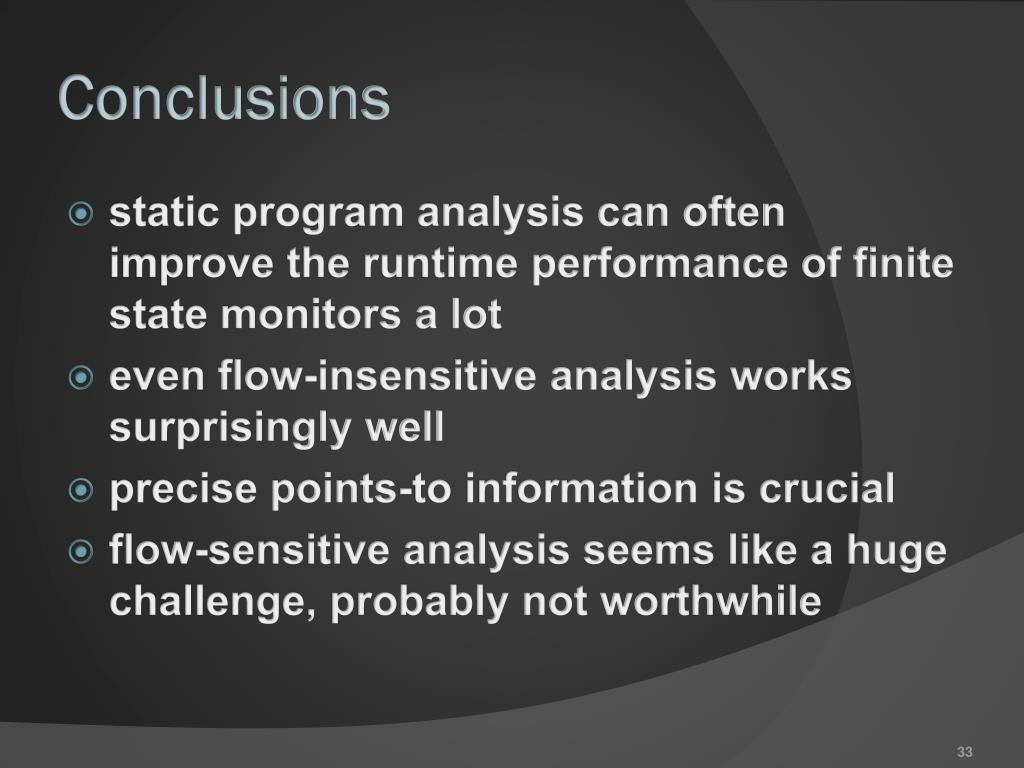 Conclusions

static program analysis can often improve the runtime performance of finite state monitors a lot

even flow-insensitive analysis works surprisingly well

precise points-to information is crucial

flow-sensitive analysis seems like a huge challenge, probably not worthwhile

33